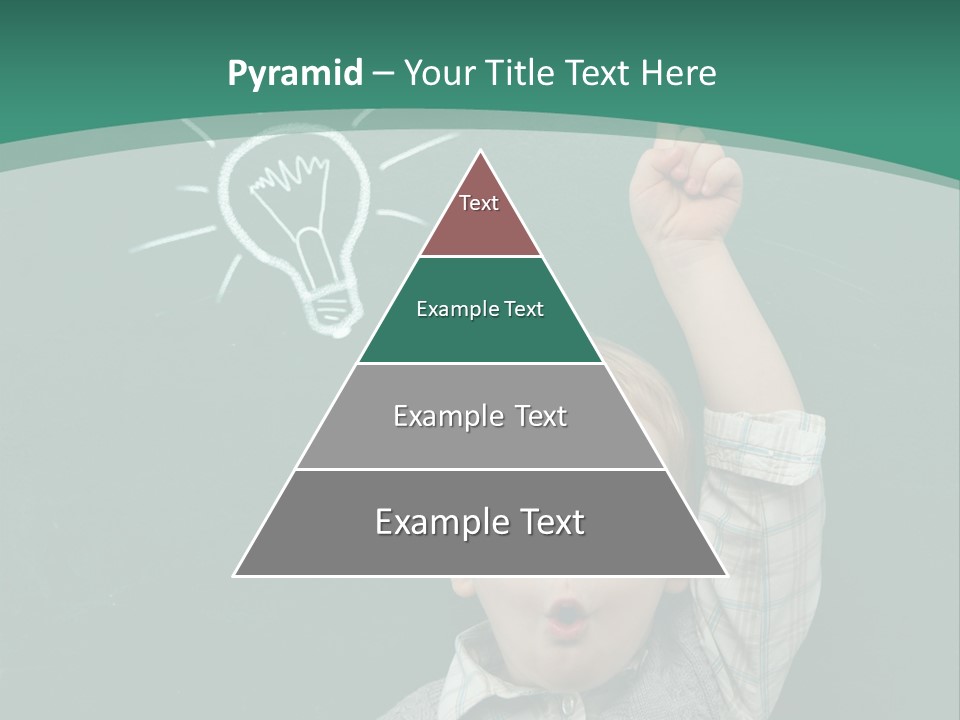 Pyramid – Your Title Text Here

Text

Example Text

Example Text

Example Text